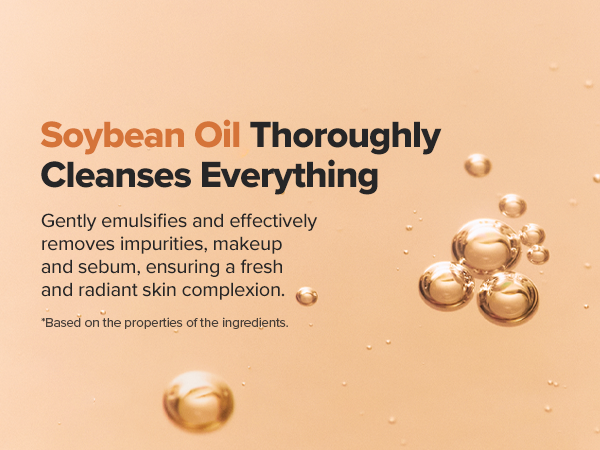 Soybean Oil Thoroughly Cleanses Everything

Gently emulsifies and effectively removes impurities, makeup and sebum, ensuring a fresh and radiant skin complexion.

*Based on the properties of the ingredients.